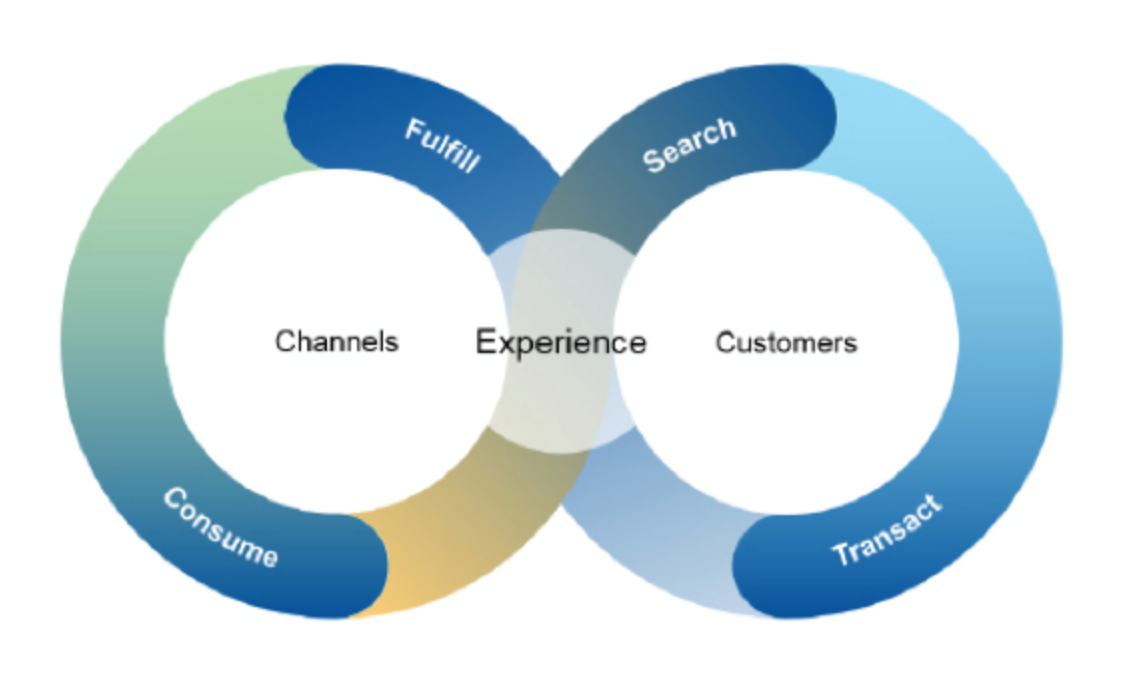 Fulfill
Search
Channels
Experience
Customers
Consume
Transact